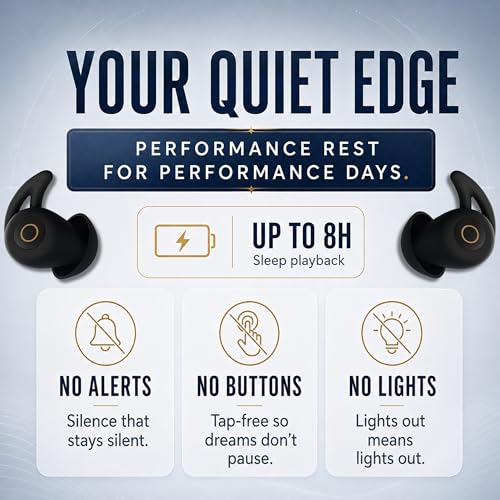 YOUR QUIET EDGE

PERFORMANCE REST FOR PERFORMANCE DAYS.

UP TO 8H
Sleep playback

NO ALERTS
Silence that stays silent.

NO BUTTONS
Tap-free so dreams don't pause.

NO LIGHTS
Lights out means lights out.